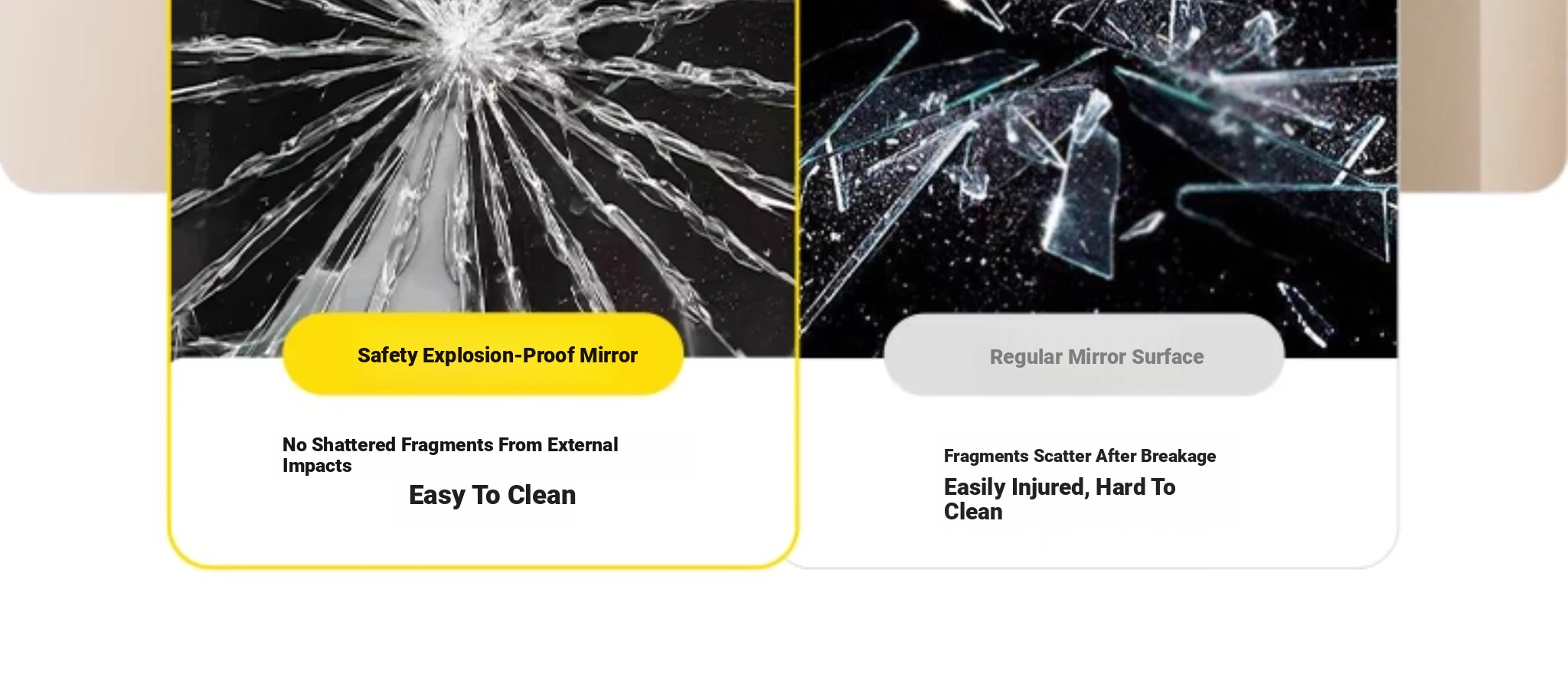 Safety Explosion-Proof Mirror

No Shattered Fragments From External Impacts

Easy To Clean

Regular Mirror Surface

Fragments Scatter After Breakage

Easily Injured, Hard To Clean